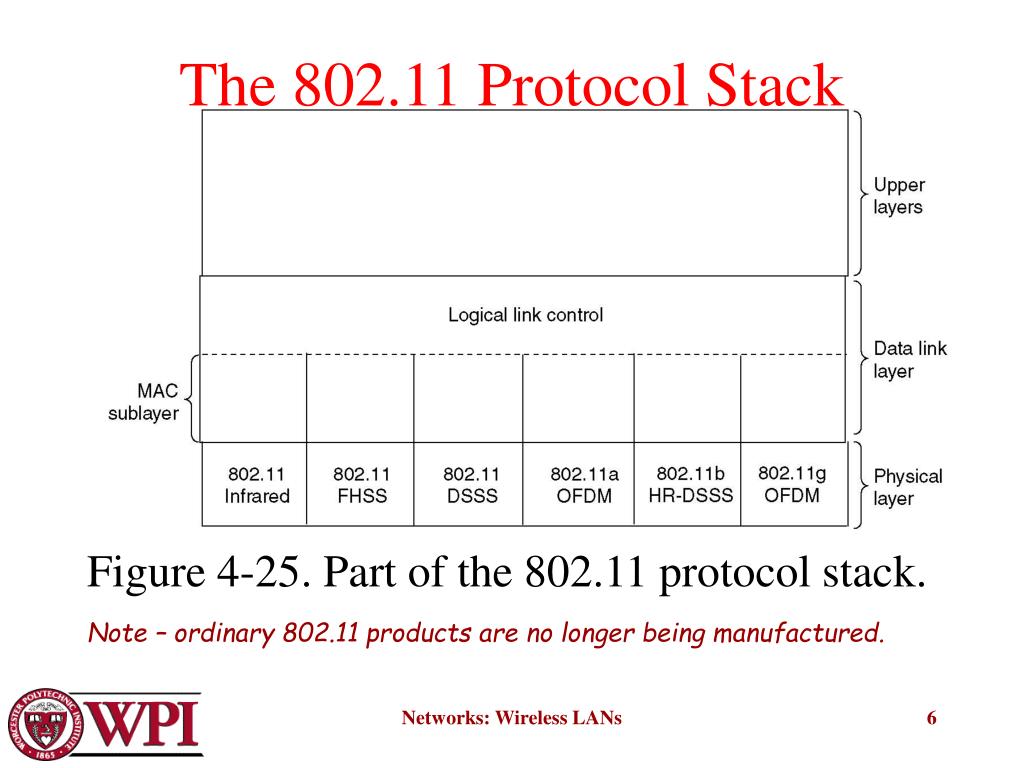 The 802.11 Protocol Stack

Upper layers

Logical link control

Data link layer

MAC sublayer

802.11 Infrared

802.11 FHSS

802.11 DSSS

802.11a OFDM

802.11b HR-DSSS

802.11g OFDM

Physical layer

Figure 4-25. Part of the 802.11 protocol stack.

Note – ordinary 802.11 products are no longer being manufactured.

WORCESTER POLYTECHNIC INSTITUTE 1865

WPI

Networks: Wireless LANs

6